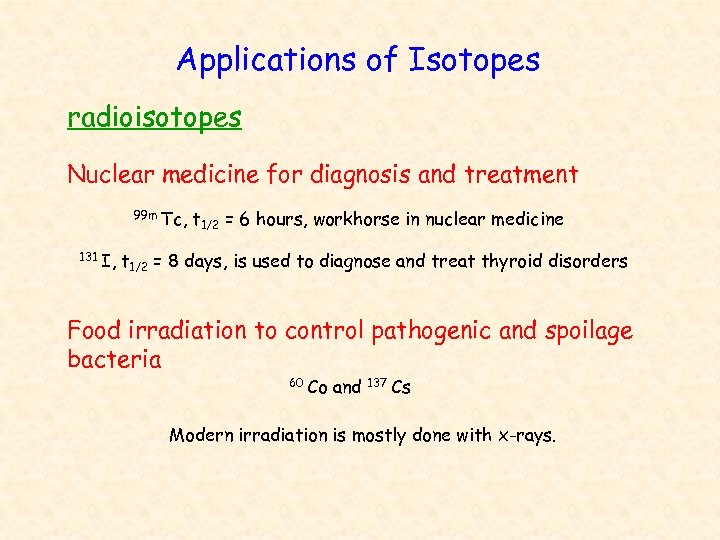 Applications of Isotopes

radioisotopes

Nuclear medicine for diagnosis and treatment

$^{99m}$Tc, $t_{1/2}$ = 6 hours, workhorse in nuclear medicine

$^{131}$I, $t_{1/2}$ = 8 days, is used to diagnose and treat thyroid disorders

Food irradiation to control pathogenic and spoilage bacteria

$^{60}$Co and $^{137}$Cs

Modern irradiation is mostly done with x-rays.